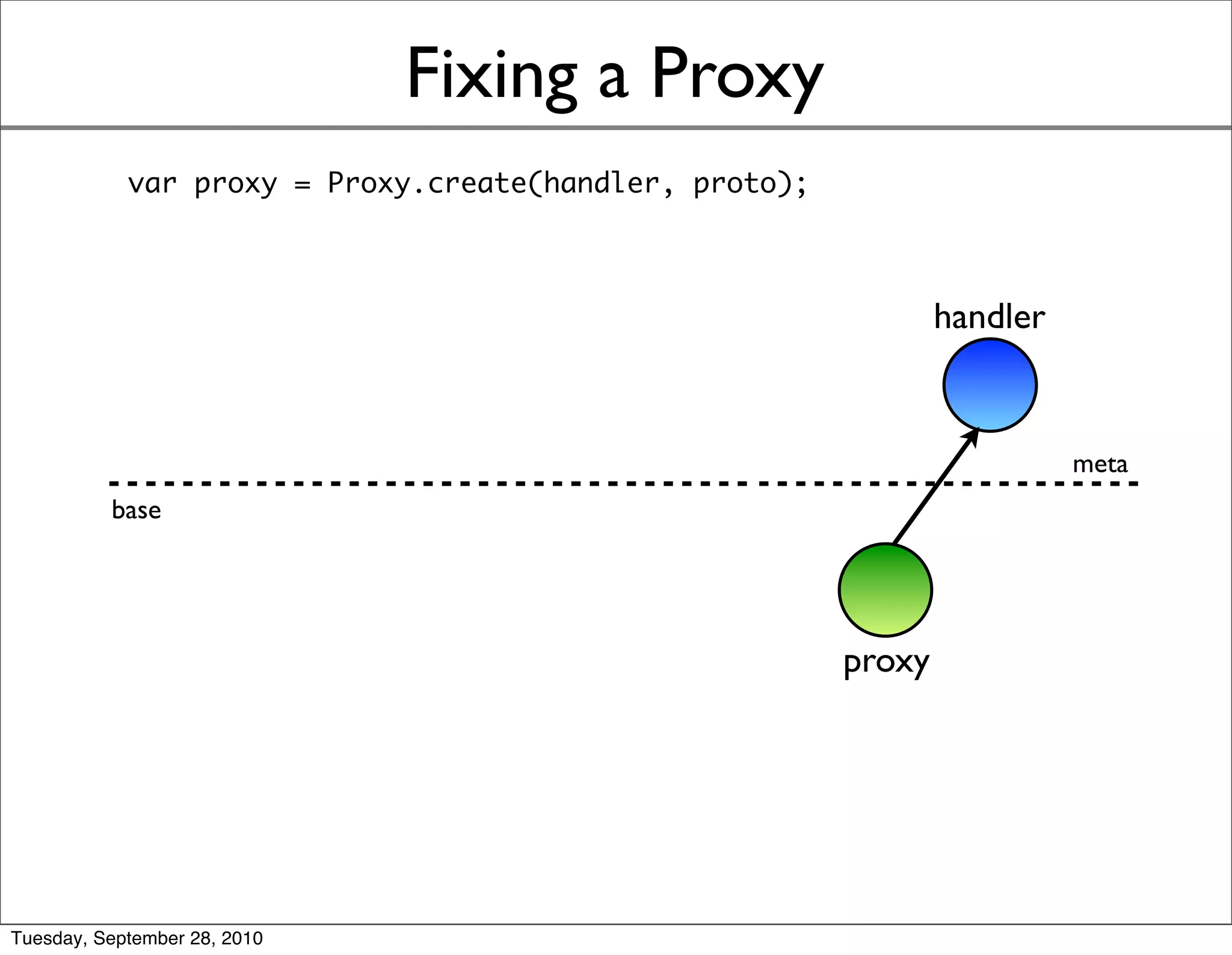 Fixing a Proxy

var proxy = Proxy.create(handler, proto);

handler

meta

base

proxy

Tuesday, September 28, 2010